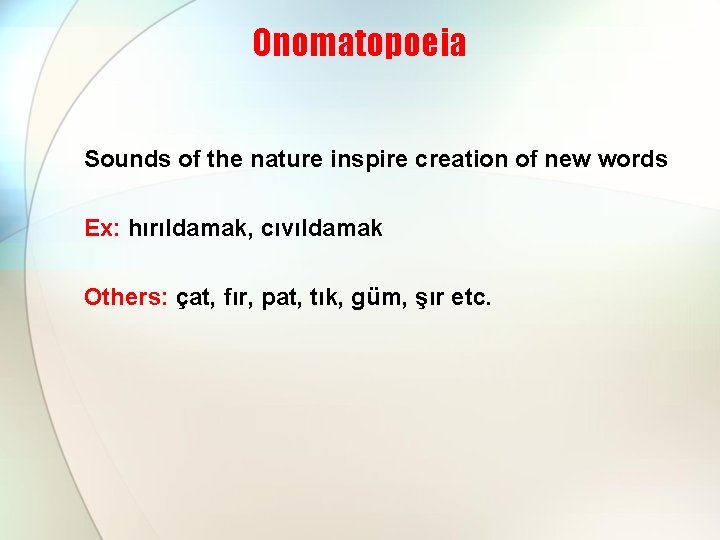 Onomatopoeia

Sounds of the nature inspire creation of new words

Ex: hırıldamak, cıvıldamak

Others: çat, fır, pat, tık, güm, şır etc.